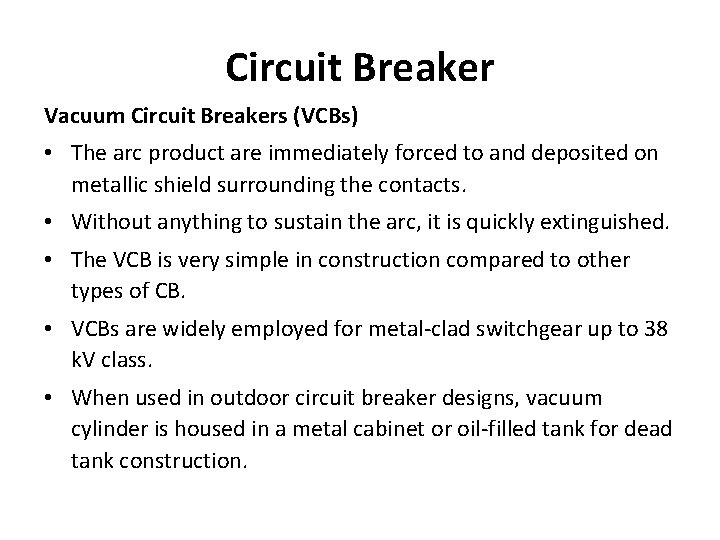 Circuit Breaker

Vacuum Circuit Breakers (VCBs)

• The arc product are immediately forced to and deposited on metallic shield surrounding the contacts.

• Without anything to sustain the arc, it is quickly extinguished.

• The VCB is very simple in construction compared to other types of CB.

• VCBs are widely employed for metal-clad switchgear up to 38 kV class.

• When used in outdoor circuit breaker designs, vacuum cylinder is housed in a metal cabinet or oil-filled tank for dead tank construction.